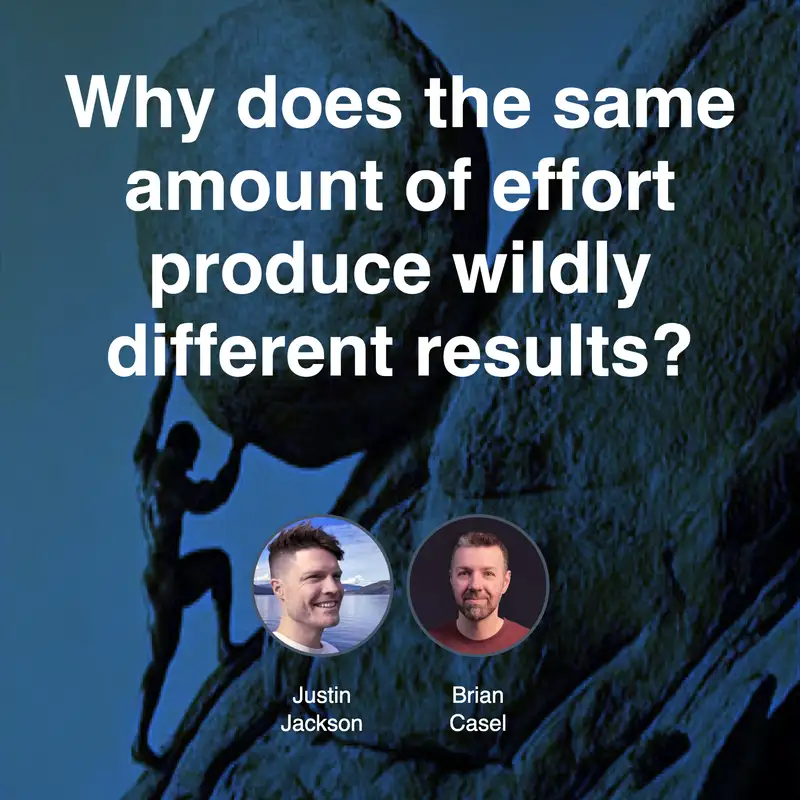 Why does the same amount of effort produce wildly different results?

Justin Jackson

Brian Casel